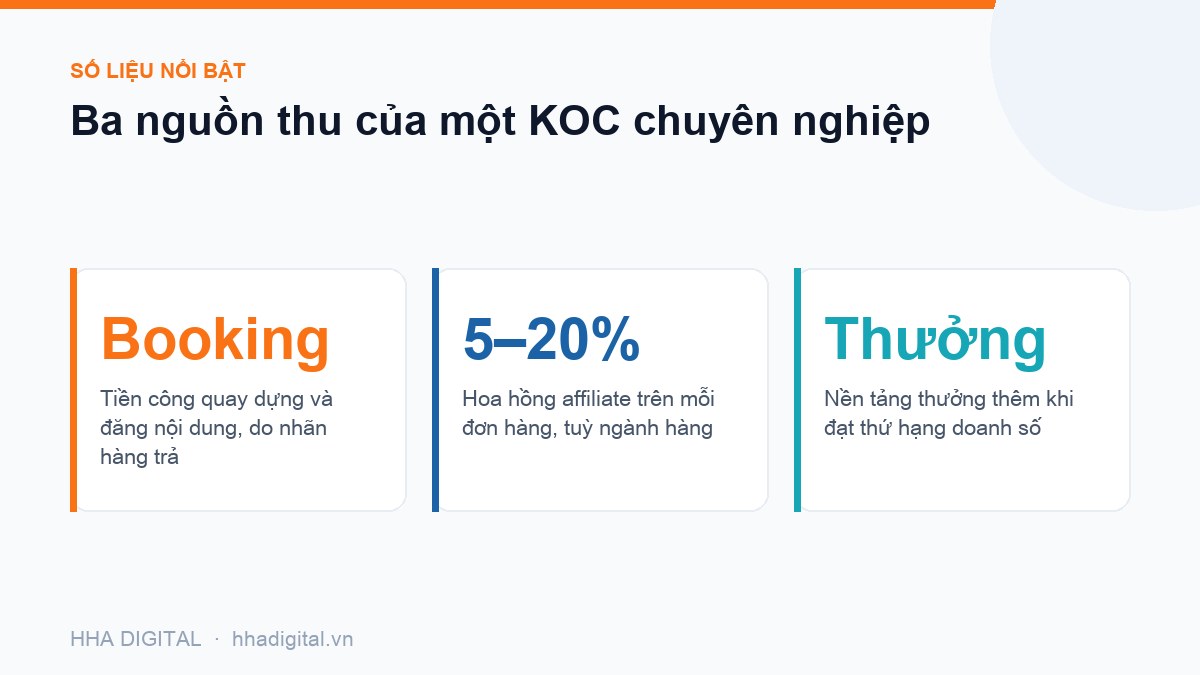 SỐ LIỆU NỔI BẬT

Ba nguồn thu của một KOC chuyên nghiệp

Booking

Tiền công quay dựng và đăng nội dung, do nhãn hàng trả

5–20%

Hoa hồng affiliate trên mỗi đơn hàng, tuỳ ngành hàng

Thưởng

Nền tảng thưởng thêm khi đạt thứ hạng doanh số

HHA DIGITAL · hhadigital.vn